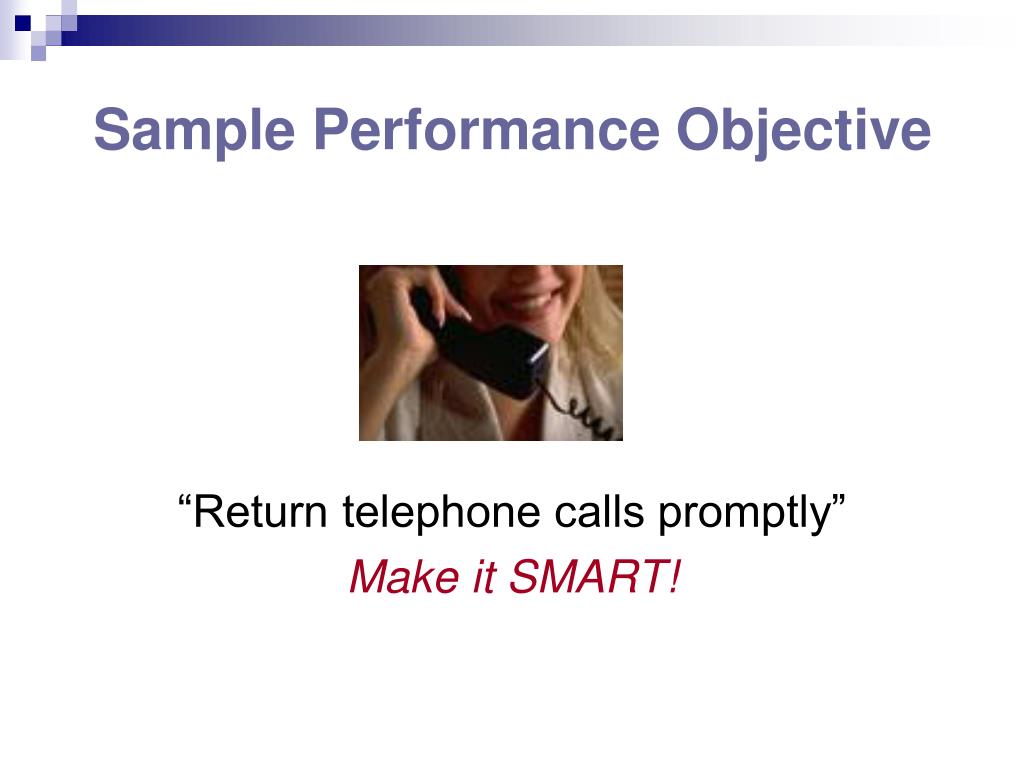 Sample Performance Objective

“Return telephone calls promptly”

Make it SMART!